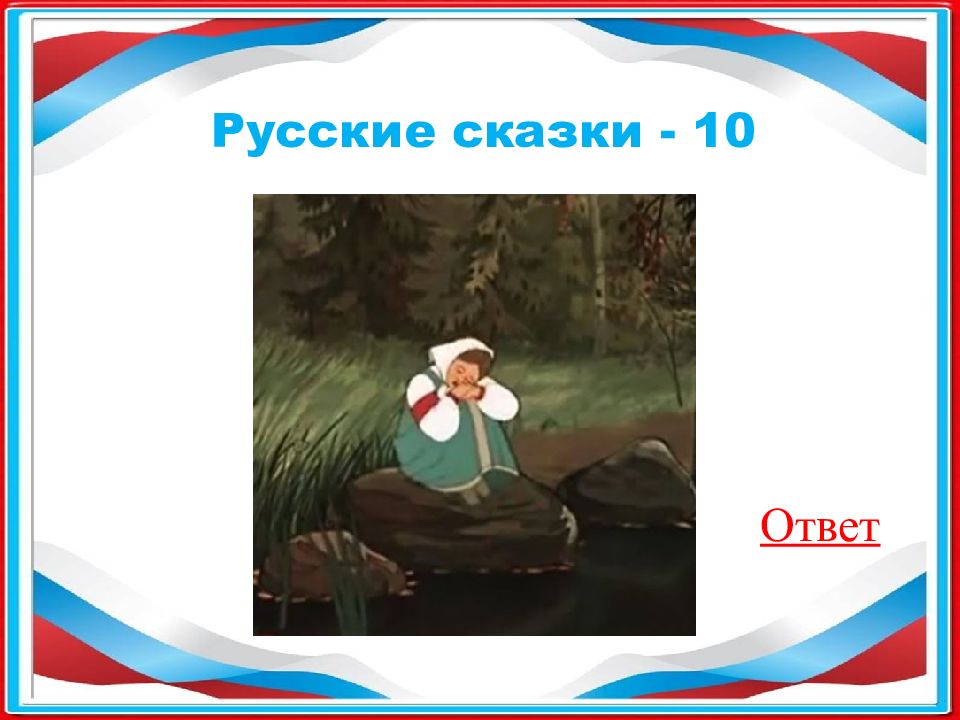 Русские сказки - 10

Ответ